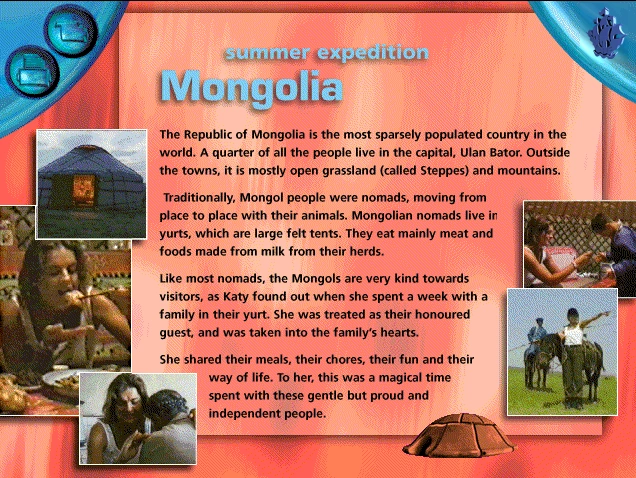 summer expedition

Mongolia

The Republic of Mongolia is the most sparsely populated country in the world. A quarter of all the people live in the capital, Ulan Bator. Outside the towns, it is mostly open grassland (called Steppes) and mountains.

Traditionally, Mongol people were nomads, moving from place to place with their animals. Mongolian nomads live in yurts, which are large felt tents. They eat mainly meat and foods made from milk from their herds.

Like most nomads, the Mongols are very kind towards visitors, as Katy found out when she spent a week with a family in their yurt. She was treated as their honoured guest, and was taken into the family's hearts.

She shared their meals, their chores, their fun and their way of life. To her, this was a magical time spent with these gentle but proud and independent people.